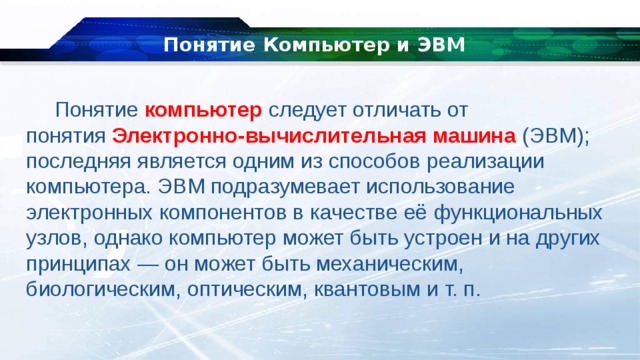 Понятие Компьютер и ЭВМ

Понятие компьютер следует отличать от понятия Электронно-вычислительная машина (ЭВМ); последняя является одним из способов реализации компьютера. ЭВМ подразумевает использование электронных компонентов в качестве её функциональных узлов, однако компьютер может быть устроен и на других принципах — он может быть механическим, биологическим, оптическим, квантовым и т. п.